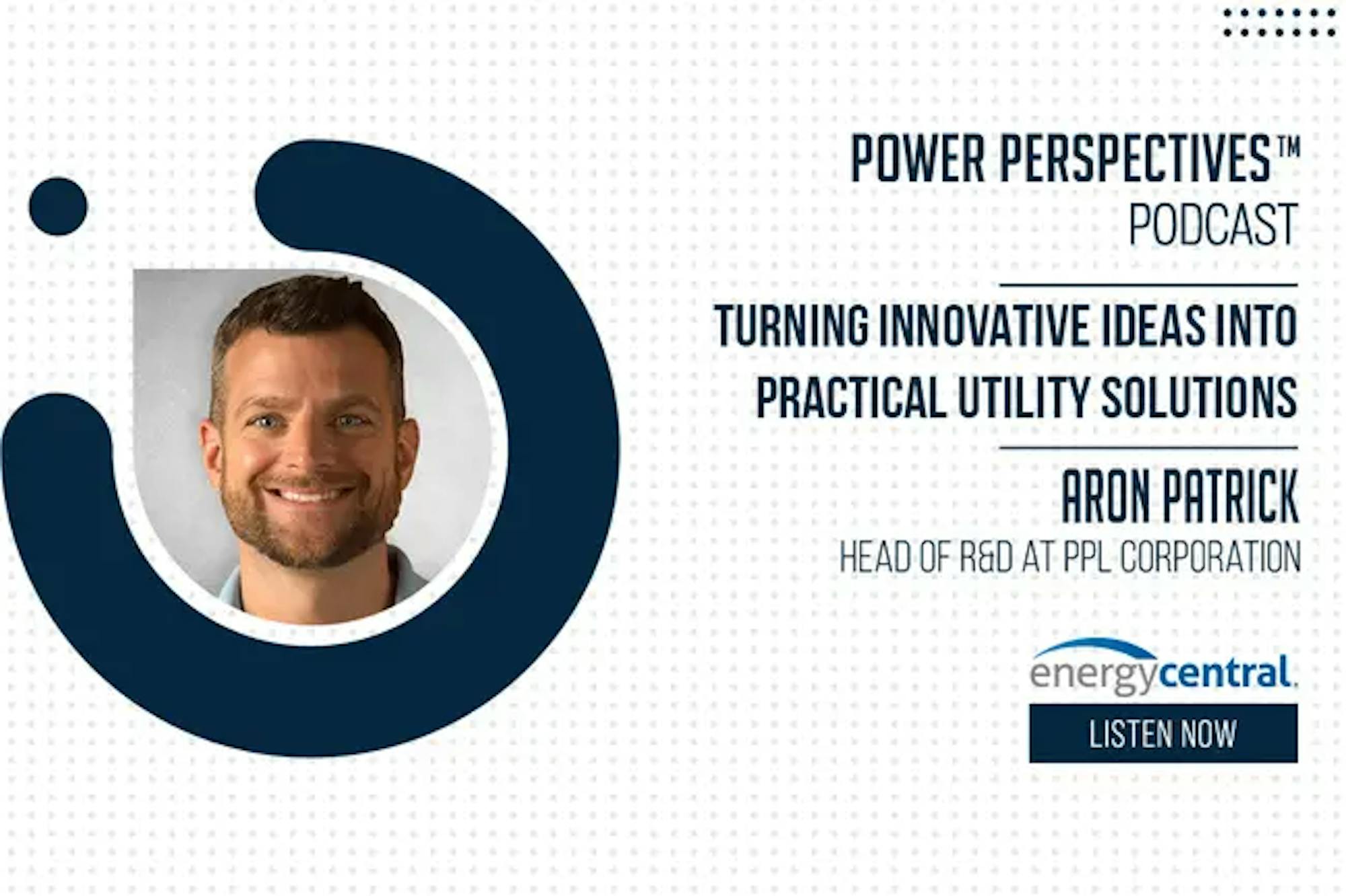 POWER PERSPECTIVES™
PODCAST

TURNING INNOVATIVE IDEAS INTO PRACTICAL UTILITY SOLUTIONS

ARON PATRICK
HEAD OF R&D AT PPL CORPORATION

energycentral.

LISTEN NOW